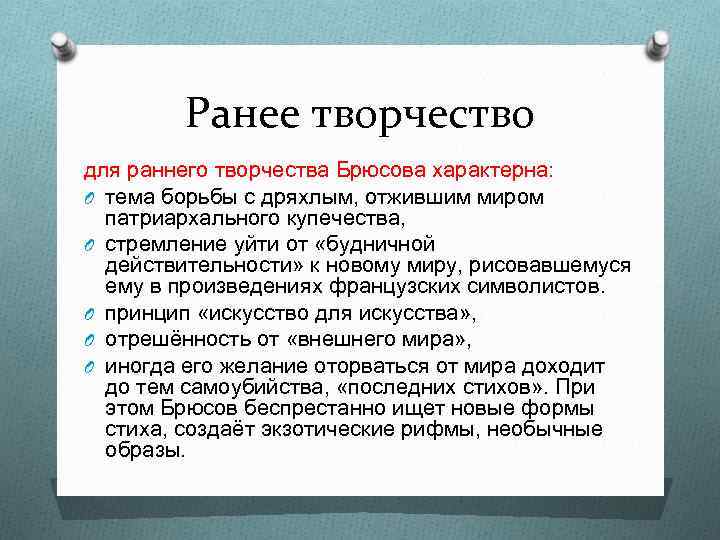 Ранее творчество

для раннего творчества Брюсова характерна:

- тема борьбы с дряхлым, отжившим миром патриархального купечества,
- стремление уйти от «будничной действительности» к новому миру, рисовавшемуся ему в произведениях французских символистов.
- принцип «искусство для искусства»,
- отрешённость от «внешнего мира»,
- иногда его желание оторваться от мира доходит до тем самоубийства, «последних стихов». При этом Брюсов беспрестанно ищет новые формы стиха, создаёт экзотические рифмы, необычные образы.